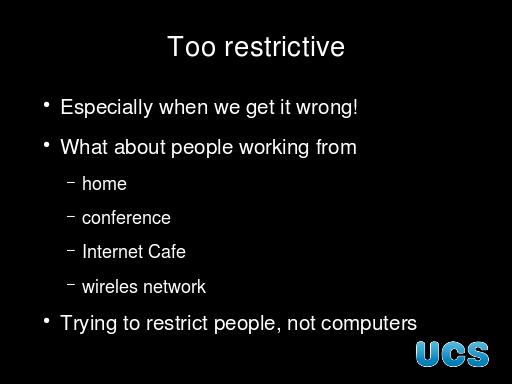 Too restrictive

• Especially when we get it wrong!

• What about people working from

– home

– conference

– Internet Cafe

– wireles network

• Trying to restrict people, not computers

UCS